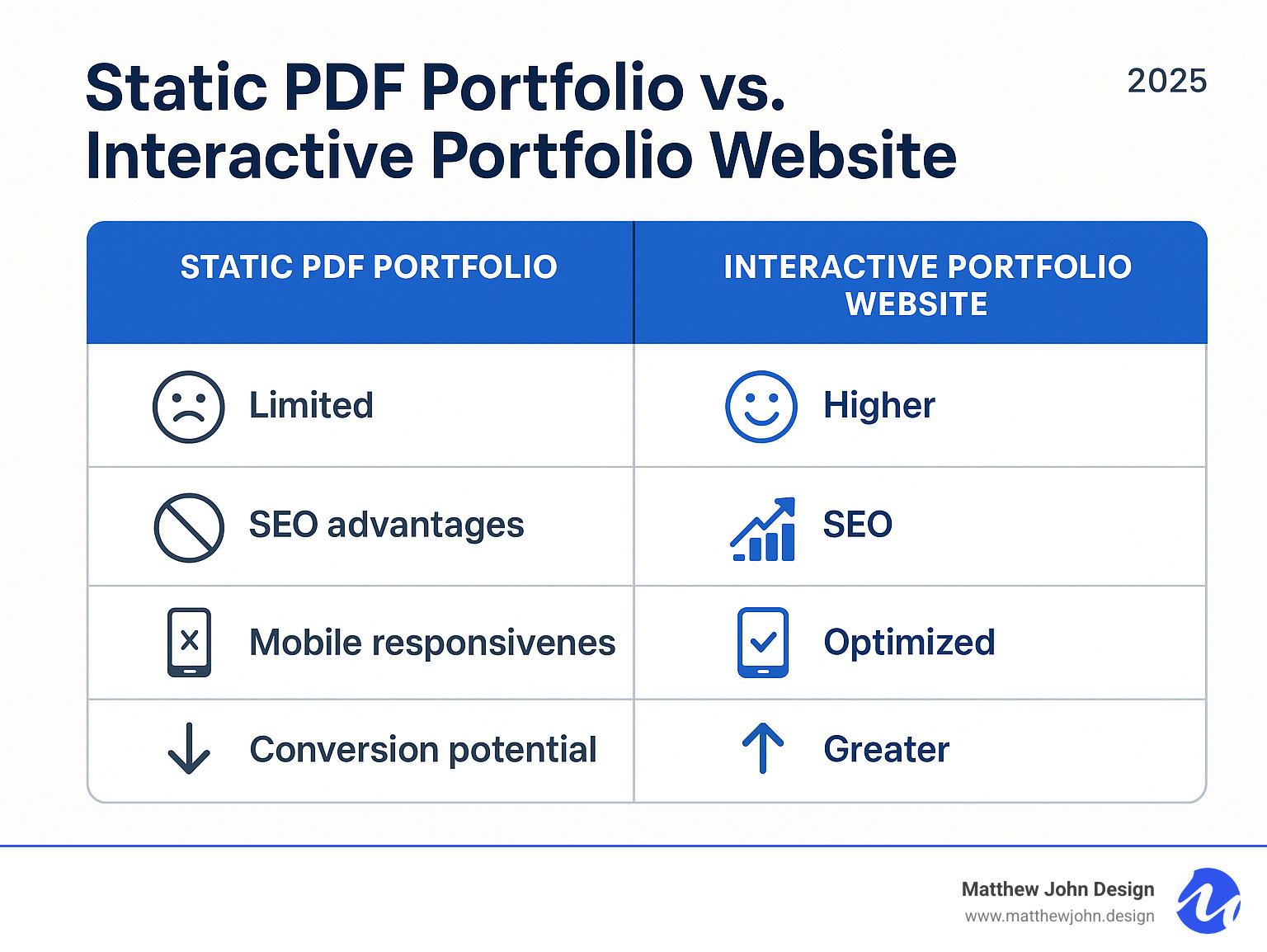 Static PDF Portfolio vs. Interactive Portfolio Website

2025

| STATIC PDF PORTFOLIO | INTERACTIVE PORTFOLIO WEBSITE |
|---|---|
| Limited | Higher |
| SEO advantages | SEO |
| Mobile responsivenes | Optimized |
| Conversion potential | Greater |

Matthew John Design
www.matthewjohn.design